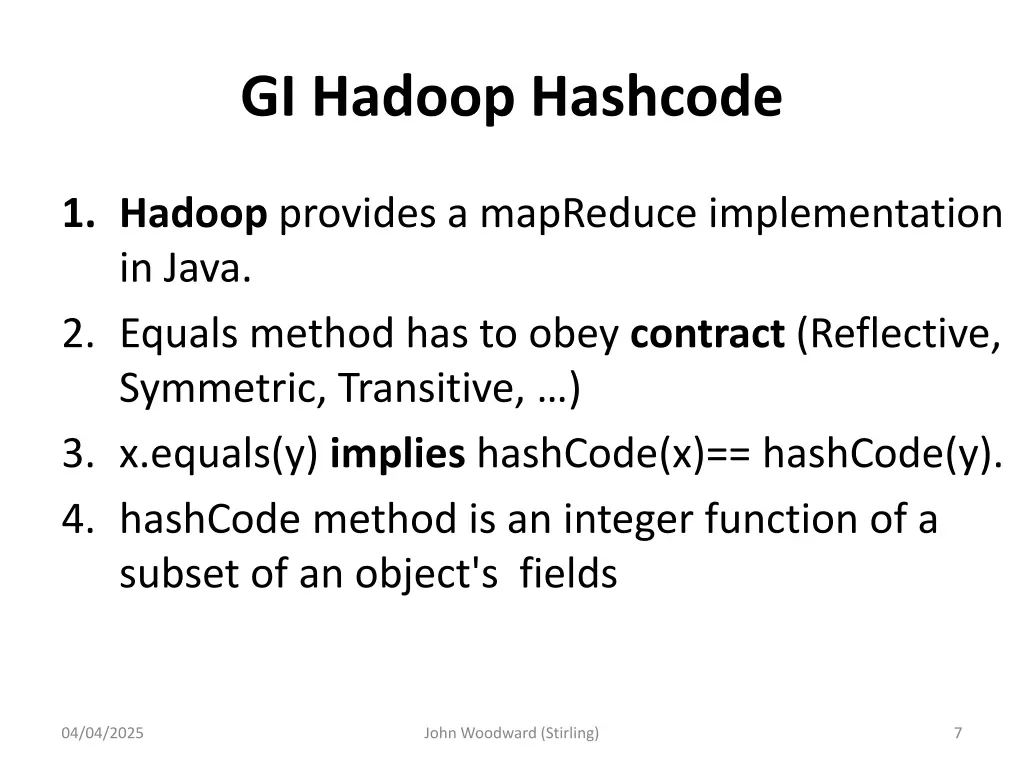 GI Hadoop Hashcode

1. Hadoop provides a mapReduce implementation in Java.
2. Equals method has to obey contract (Reflective, Symmetric, Transitive, …)
3. x.equals(y) implies hashCode(x)== hashCode(y).
4. hashCode method is an integer function of a subset of an object's fields

04/04/2025

John Woodward (Stirling)

7